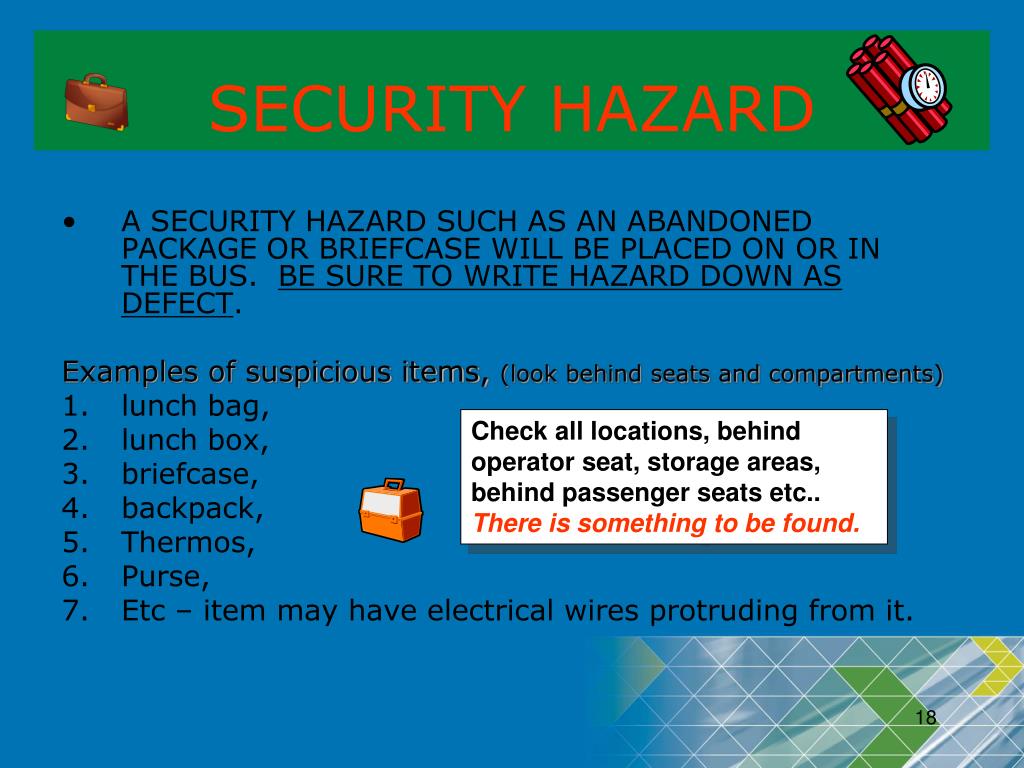 SECURITY HAZARD

• A SECURITY HAZARD SUCH AS AN ABANDONED PACKAGE OR BRIEFCASE WILL BE PLACED ON OR IN THE BUS. BE SURE TO WRITE HAZARD DOWN AS DEFECT.

Examples of suspicious items, (look behind seats and compartments)
1. lunch bag,
2. lunch box,
3. briefcase,
4. backpack,
5. Thermos,
6. Purse,
7. Etc – item may have electrical wires protruding from it.

Check all locations, behind operator seat, storage areas, behind passenger seats etc.. There is something to be found.

18